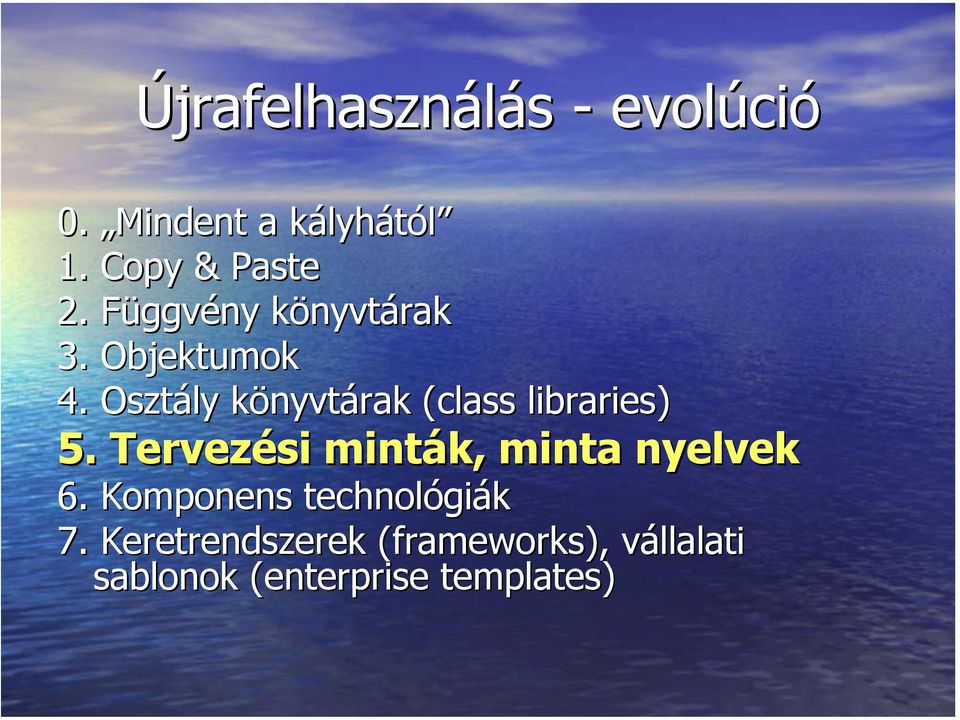 Újrafelhasználás - evolúció

0. „Mindent a kályhától”
1. Copy & Paste
2. Függvény könyvtárak
3. Objektumok
4. Osztály könyvtárak (class libraries)
5. Tervezési minták, minta nyelvek
6. Komponens technológiák
7. Keretrendszerek (frameworks), vállalati sablonok (enterprise templates)